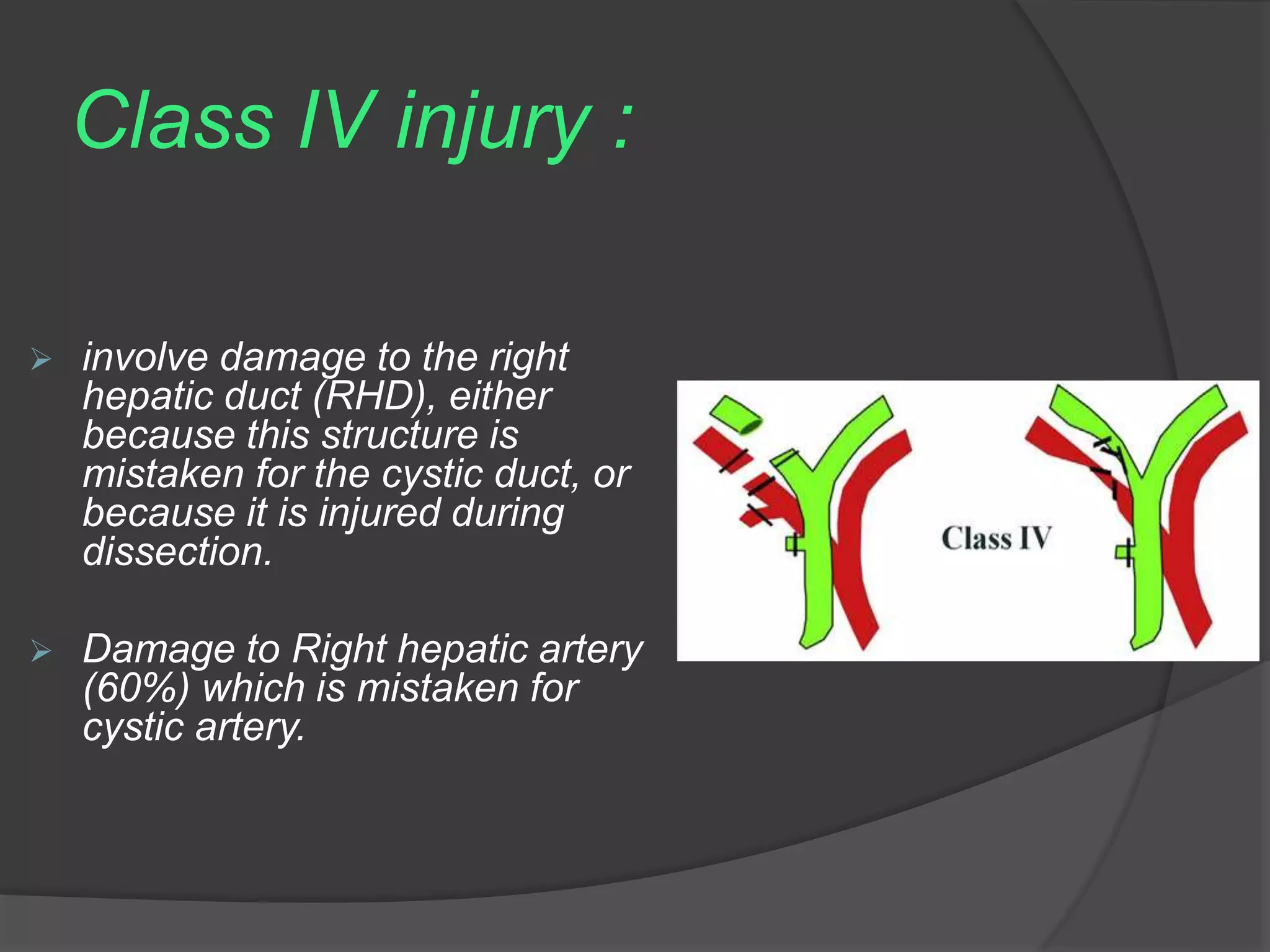 Class IV injury :

➢ involve damage to the right hepatic duct (RHD), either because this structure is mistaken for the cystic duct, or because it is injured during dissection.

➢ Damage to Right hepatic artery (60%) which is mistaken for cystic artery.

Class IV